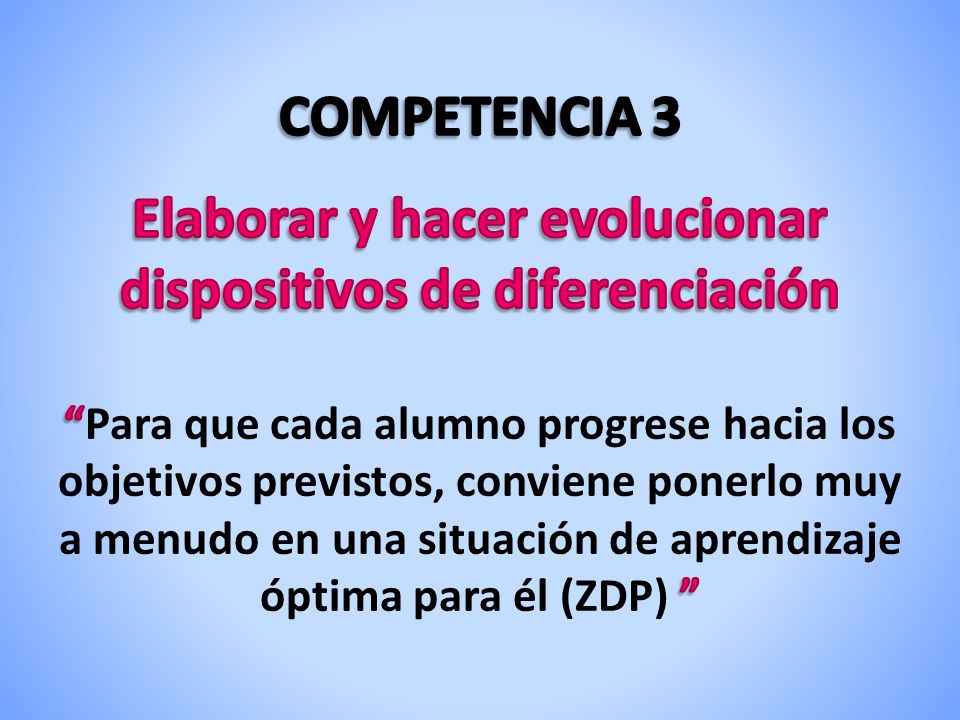 COMPETENCIA 3

Elaborar y hacer evolucionar dispositivos de diferenciación

“Para que cada alumno progrese hacia los objetivos previstos, conviene ponerlo muy a menudo en una situación de aprendizaje óptima para él (ZDP) ”